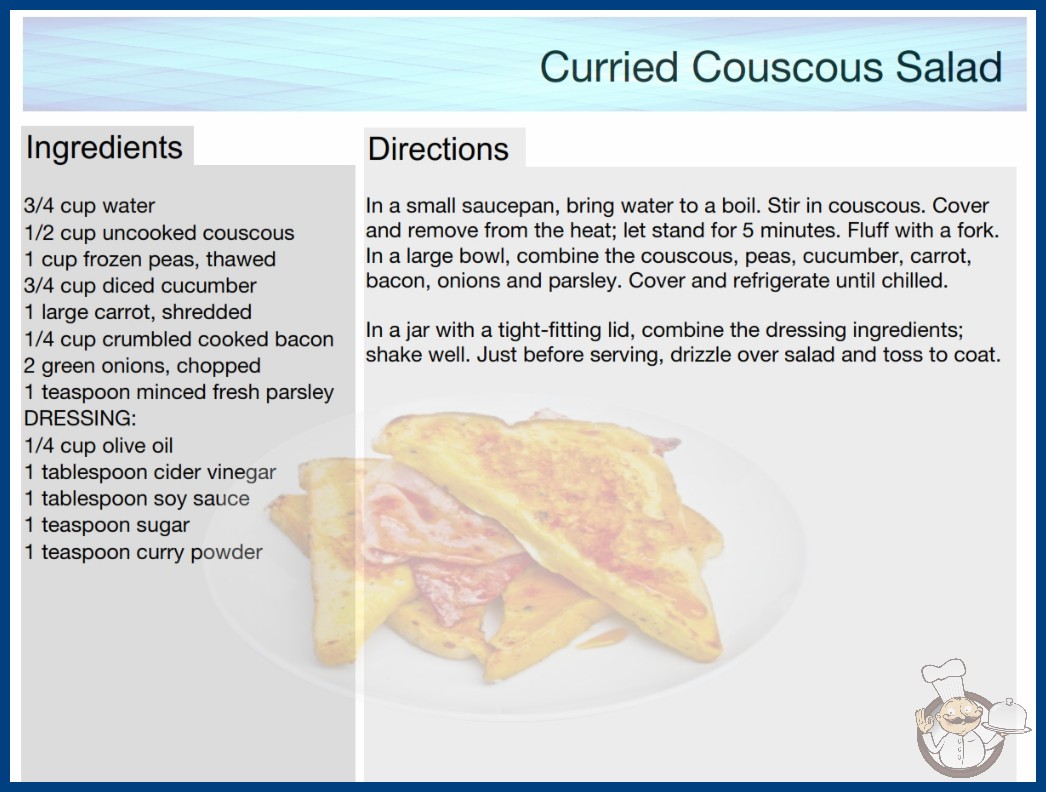 Curried Couscous Salad

Ingredients

3/4 cup water
1/2 cup uncooked couscous
1 cup frozen peas, thawed
3/4 cup diced cucumber
1 large carrot, shredded
1/4 cup crumbled cooked bacon
2 green onions, chopped
1 teaspoon minced fresh parsley
DRESSING:
1/4 cup olive oil
1 tablespoon cider vinegar
1 tablespoon soy sauce
1 teaspoon sugar
1 teaspoon curry powder

Directions

In a small saucepan, bring water to a boil. Stir in couscous. Cover and remove from the heat; let stand for 5 minutes. Fluff with a fork. In a large bowl, combine the couscous, peas, cucumber, carrot, bacon, onions and parsley. Cover and refrigerate until chilled.

In a jar with a tight-fitting lid, combine the dressing ingredients; shake well. Just before serving, drizzle over salad and toss to coat.